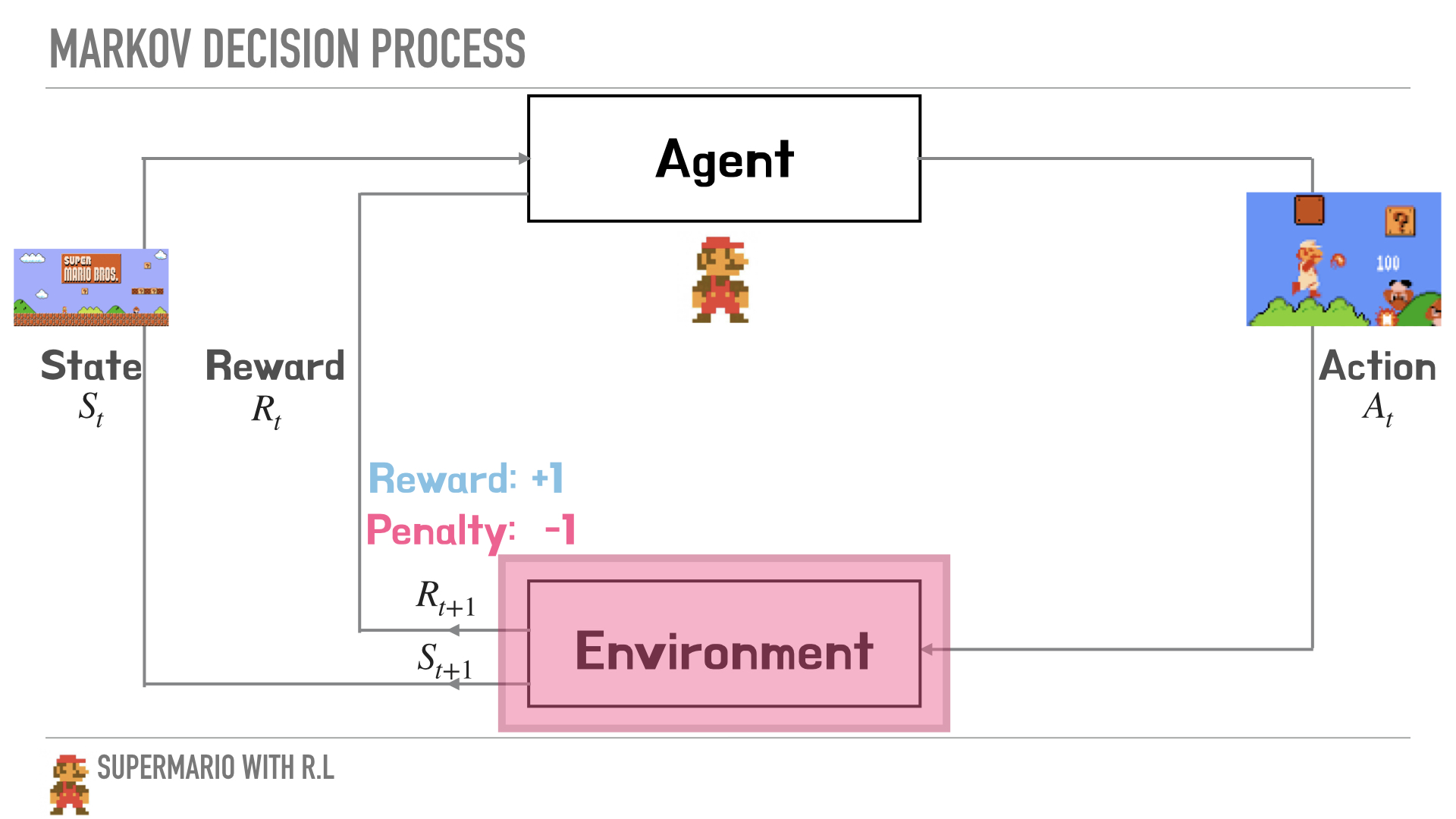 MARKOV DECISION PROCESS

Agent

SUPER MARIO BROS.

100

State
$S_t$

Reward
$R_t$

Action
$A_t$

Reward: +1
Penalty: -1

$R_{t+1}$
$S_{t+1}$

Environment

SUPERMARIO WITH R.L